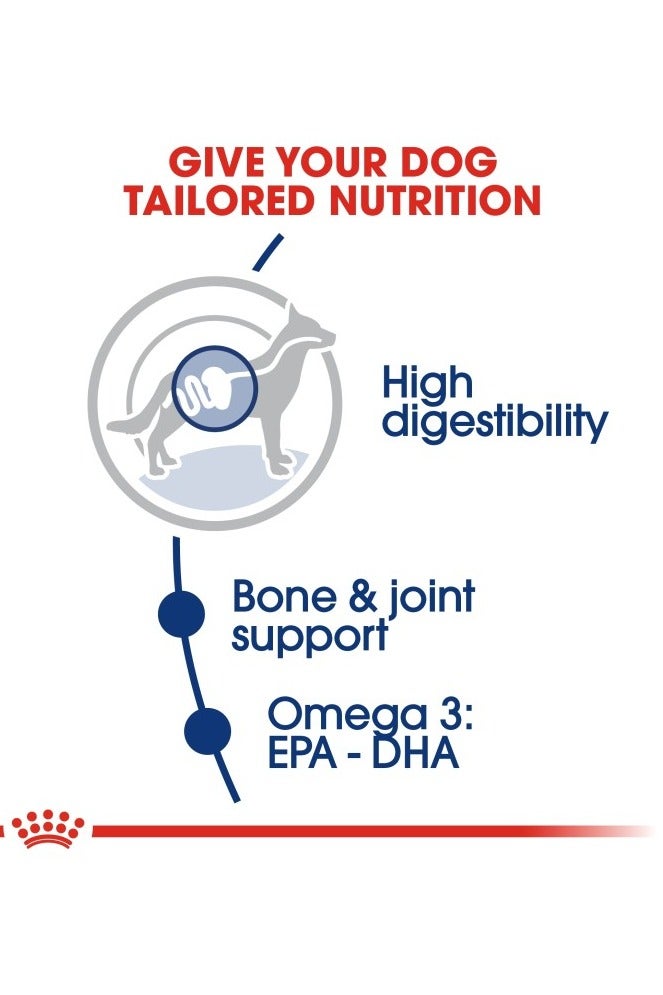 GIVE YOUR DOG TAILORED NUTRITION

High digestibility

Bone & joint support

Omega 3: EPA - DHA